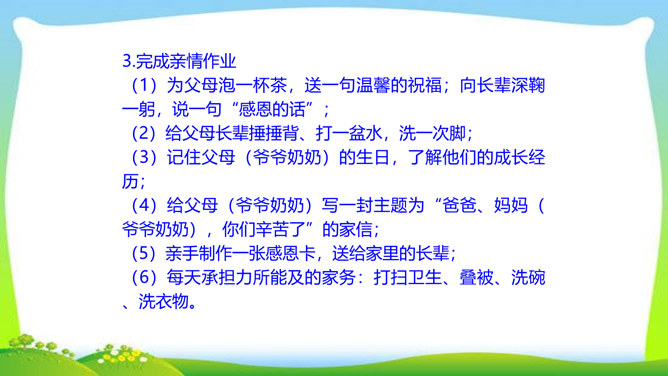 3.完成亲情作业

（1）为父母泡一杯茶，送一句温馨的祝福；向长辈深鞠一躬，说一句“感恩的话”；

（2）给父母长辈捶捶背、打一盆水，洗一次脚；

（3）记住父母（爷爷奶奶）的生日，了解他们的成长经历；

（4）给父母（爷爷奶奶）写一封主题为“爸爸、妈妈（爷爷奶奶），你们辛苦了”的家信；

（5）亲手制作一张感恩卡，送给家里的长辈；

（6）每天承担力所能及的家务：打扫卫生、叠被、洗碗、洗衣物。